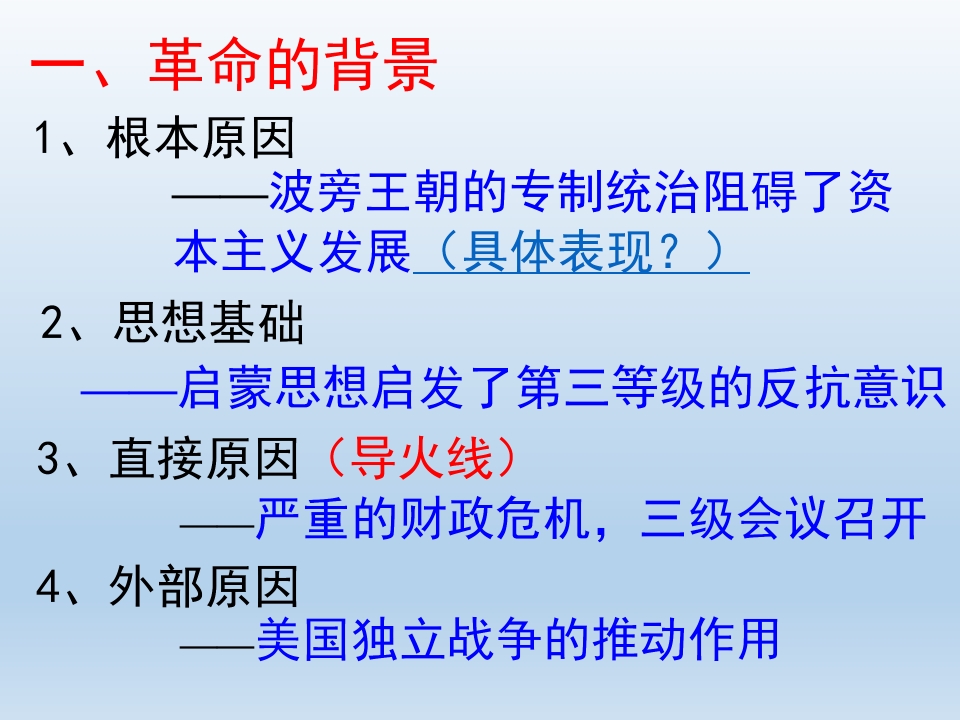 一、革命的背景

1、根本原因

——波旁王朝的专制统治阻碍了资本主义发展（具体表现？）

2、思想基础

——启蒙思想启发了第三等级的反抗意识

3、直接原因（导火线）

——严重的财政危机，三级会议召开

4、外部原因

——美国独立战争的推动作用